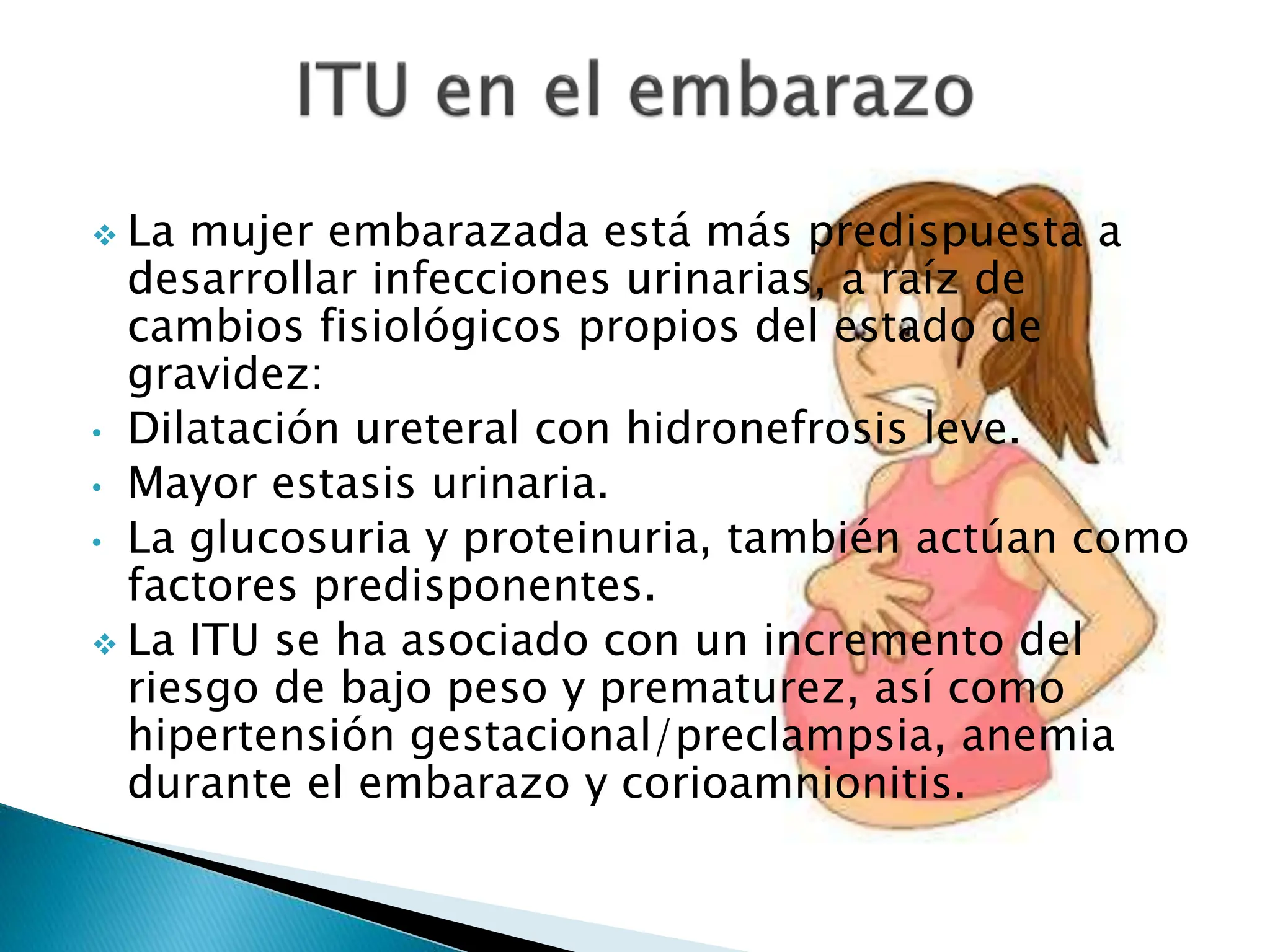 ITU en el embarazo

❖ La mujer embarazada está más predispuesta a desarrollar infecciones urinarias, a raíz de cambios fisiológicos propios del estado de gravidez:

• Dilatación ureteral con hidronefrosis leve.
• Mayor estasis urinaria.
• La glucosuria y proteinuria, también actúan como factores predisponentes.

❖ La ITU se ha asociado con un incremento del riesgo de bajo peso y prematurez, así como hipertensión gestacional/preclampsia, anemia durante el embarazo y corioamnionitis.